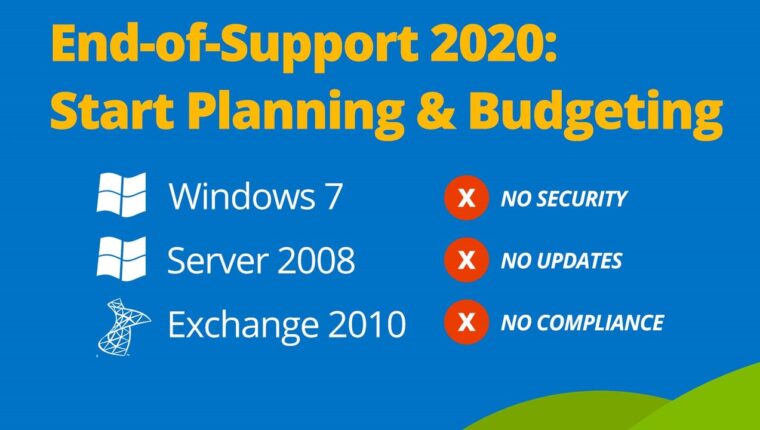 End-of-Support 2020:
Start Planning & Budgeting

Windows 7

Server 2008

Exchange 2010

X NO SECURITY

X NO UPDATES

X NO COMPLIANCE